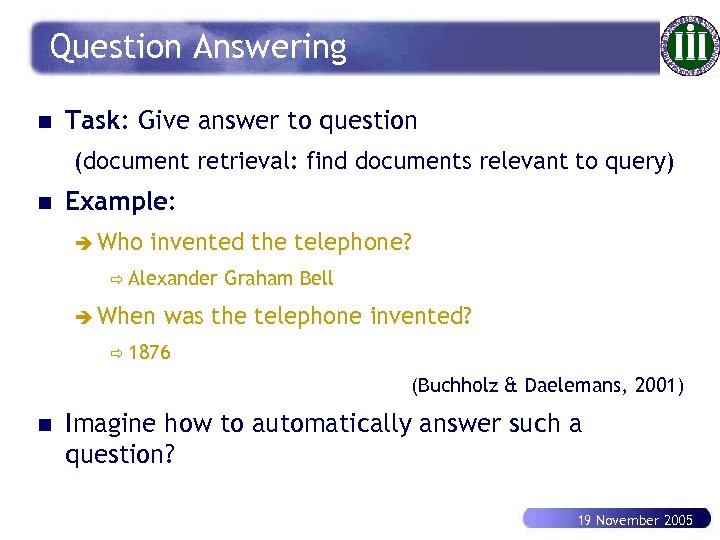 Question Answering

Task: Give answer to question
(document retrieval: find documents relevant to query)

Example:
Who invented the telephone?
Alexander Graham Bell
When was the telephone invented?
1876
(Buchholz & Daelemans, 2001)

Imagine how to automatically answer such a question?

19 November 2005